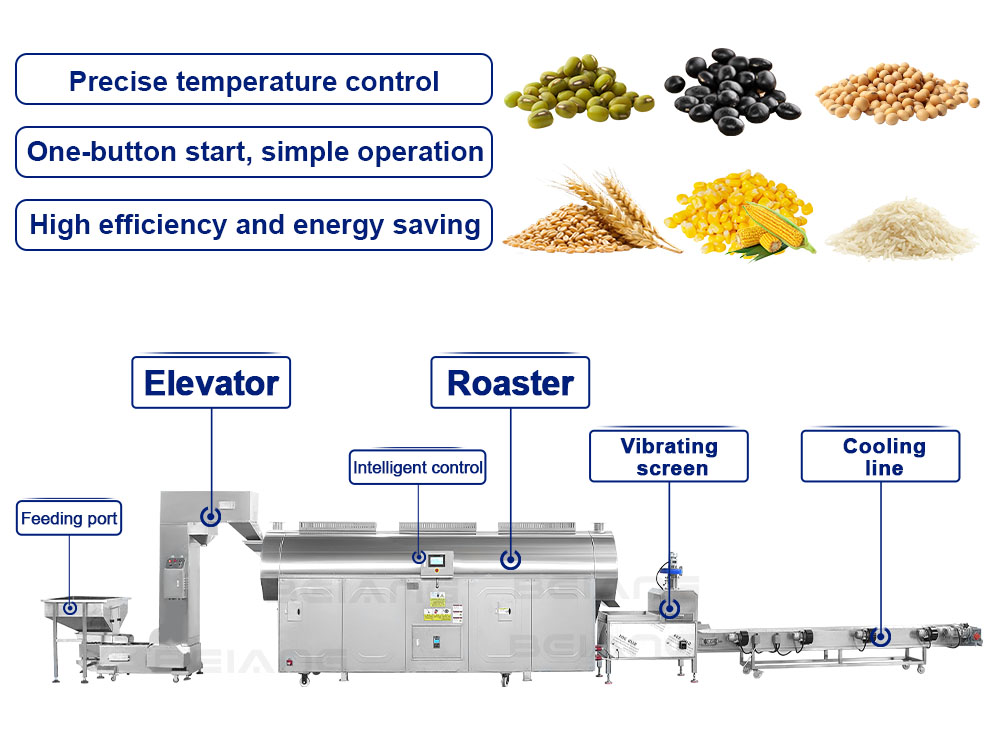 Precise temperature control

One-button start, simple operation

High efficiency and energy saving

Elevator

Roaster

Intelligent control

Vibrating screen

Cooling line

Feeding port